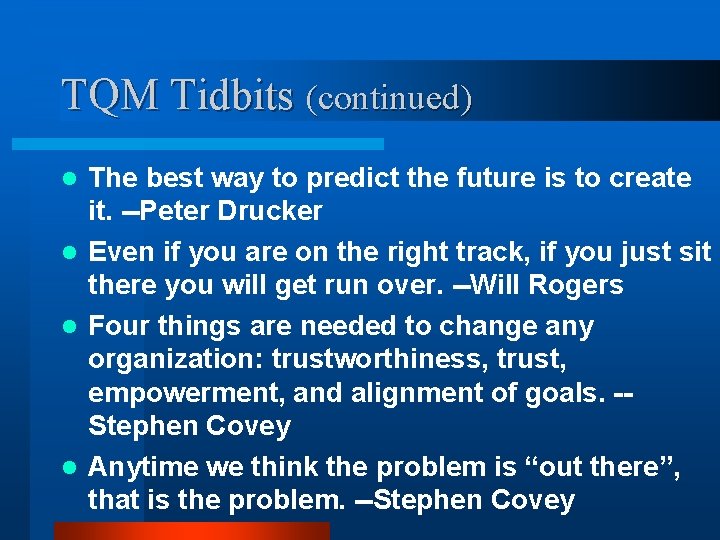 TQM Tidbits (continued)

- The best way to predict the future is to create it. --Peter Drucker
- Even if you are on the right track, if you just sit there you will get run over. --Will Rogers
- Four things are needed to change any organization: trustworthiness, trust, empowerment, and alignment of goals. --Stephen Covey
- Anytime we think the problem is “out there”, that is the problem. --Stephen Covey